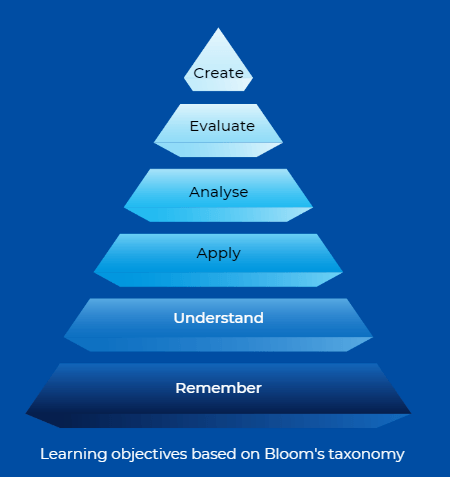 Create

Evaluate

Analyse

Apply

Understand

Remember

Learning objectives based on Bloom's taxonomy